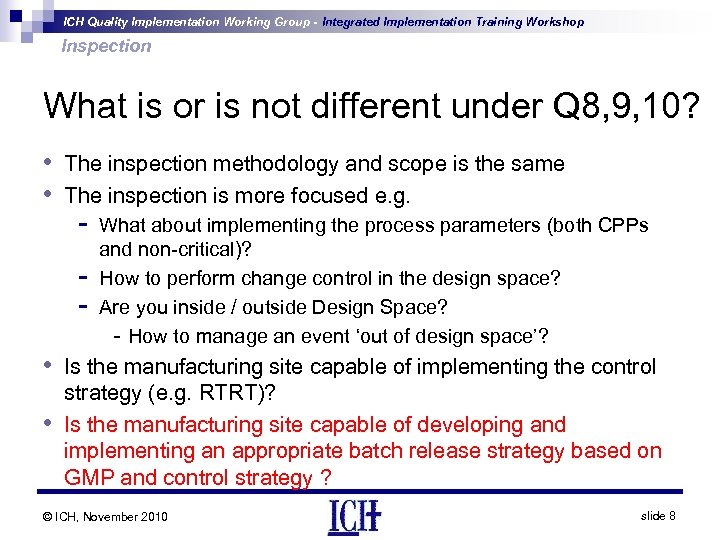 ICH Quality Implementation Working Group - Integrated Implementation Training Workshop
Inspection

What is or is not different under Q8,9,10?

• The inspection methodology and scope is the same
• The inspection is more focused e.g.
- What about implementing the process parameters (both CPPs and non-critical)?
- How to perform change control in the design space?
- Are you inside / outside Design Space?
- How to manage an event 'out of design space'?
• Is the manufacturing site capable of implementing the control strategy (e.g. RTRT)?
• Is the manufacturing site capable of developing and implementing an appropriate batch release strategy based on GMP and control strategy ?

© ICH, November 2010

ICH

slide 8